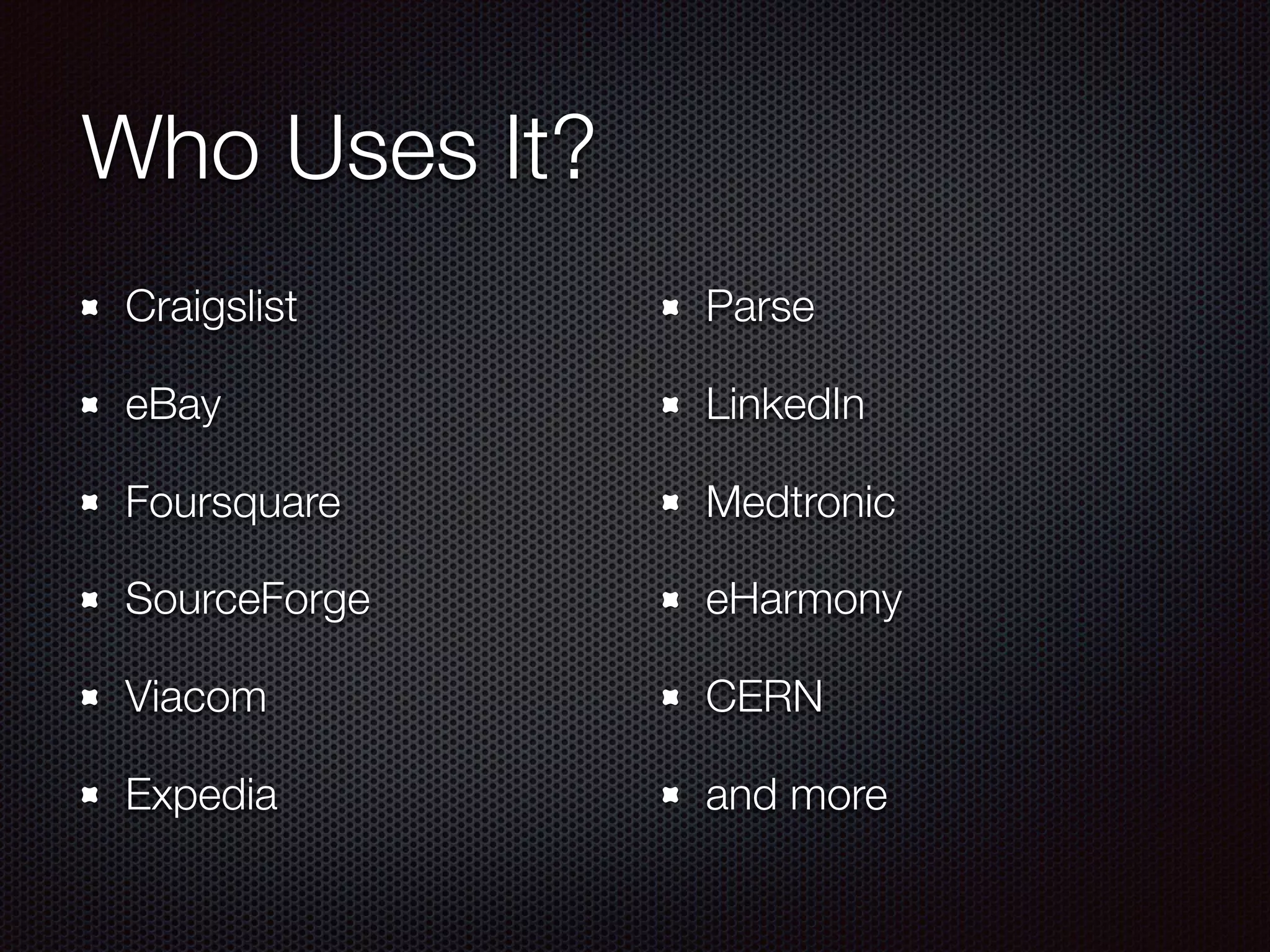 Who Uses It?

- Craigslist
- eBay
- Foursquare
- SourceForge
- Viacom
- Expedia

- Parse
- LinkedIn
- Medtronic
- eHarmony
- CERN
- and more